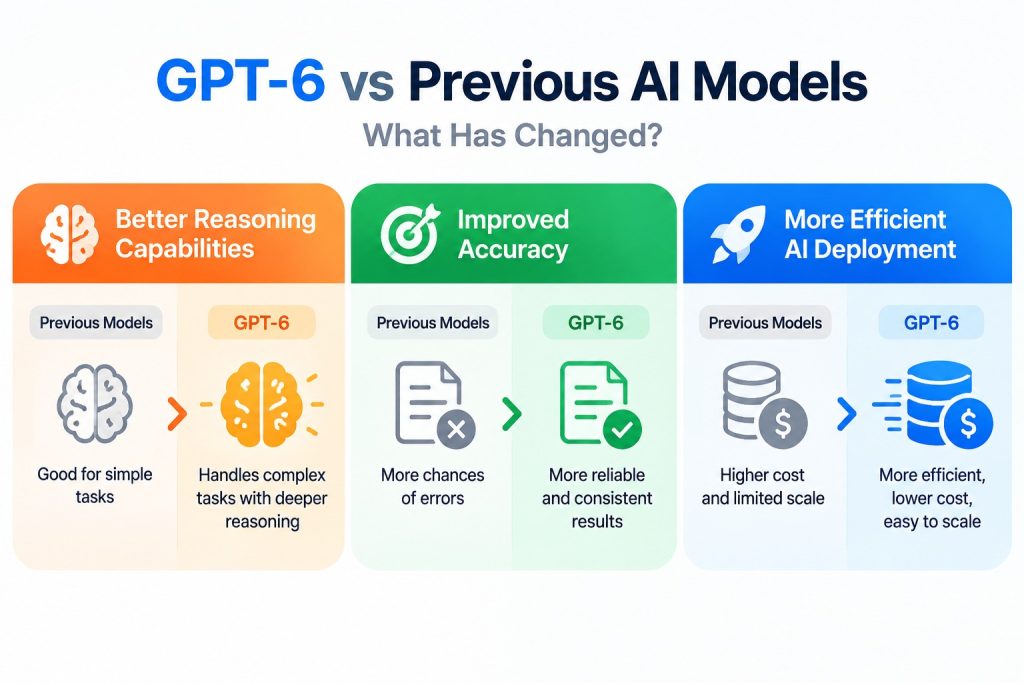 GPT-6 vs Previous AI Models

What Has Changed?

Better Reasoning Capabilities

Previous Models

Good for simple tasks

GPT-6

Handles complex tasks with deeper reasoning

Improved Accuracy

Previous Models

More chances of errors

GPT-6

More reliable and consistent results

More Efficient AI Deployment

Previous Models

Higher cost and limited scale

GPT-6

More efficient, lower cost, easy to scale